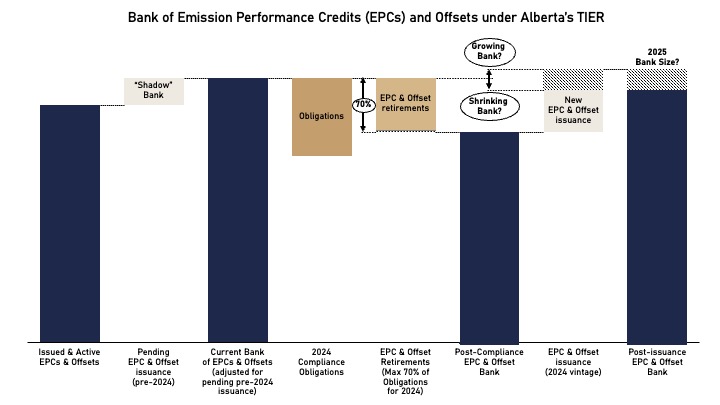 Bank of Emission Performance Credits (EPCs) and Offsets under Alberta's TIER

"Shadow" Bank

Obligations

70%

EPC & Offset retirements

Growing Bank?

Shrinking Bank?

New EPC & Offset issuance

2025 Bank Size?

Issued & Active EPCs & Offsets

Pending EPC & Offset issuance (pre-2024)

Current Bank of EPCs & Offsets (adjusted for pending pre-2024 issuance)

2024 Compliance Obligations

EPC & Offset Retirements (Max 70% of Obligations for 2024)

Post-Compliance EPC & Offset Bank

EPC & Offset issuance (2024 vintage)

Post-issuance EPC & Offset Bank